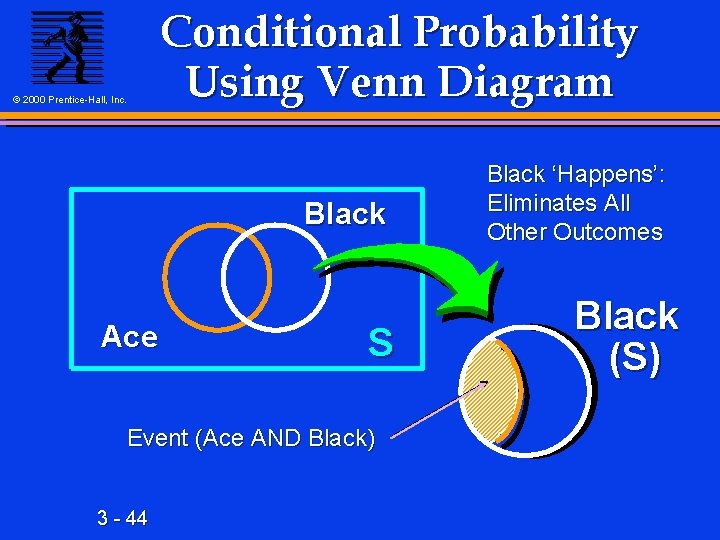 © 2000 Prentice-Hall, Inc.

Conditional Probability Using Venn Diagram

Black 'Happens': Eliminates All Other Outcomes

Black

Ace

S

Black (S)

Event (Ace AND Black)

3 - 44